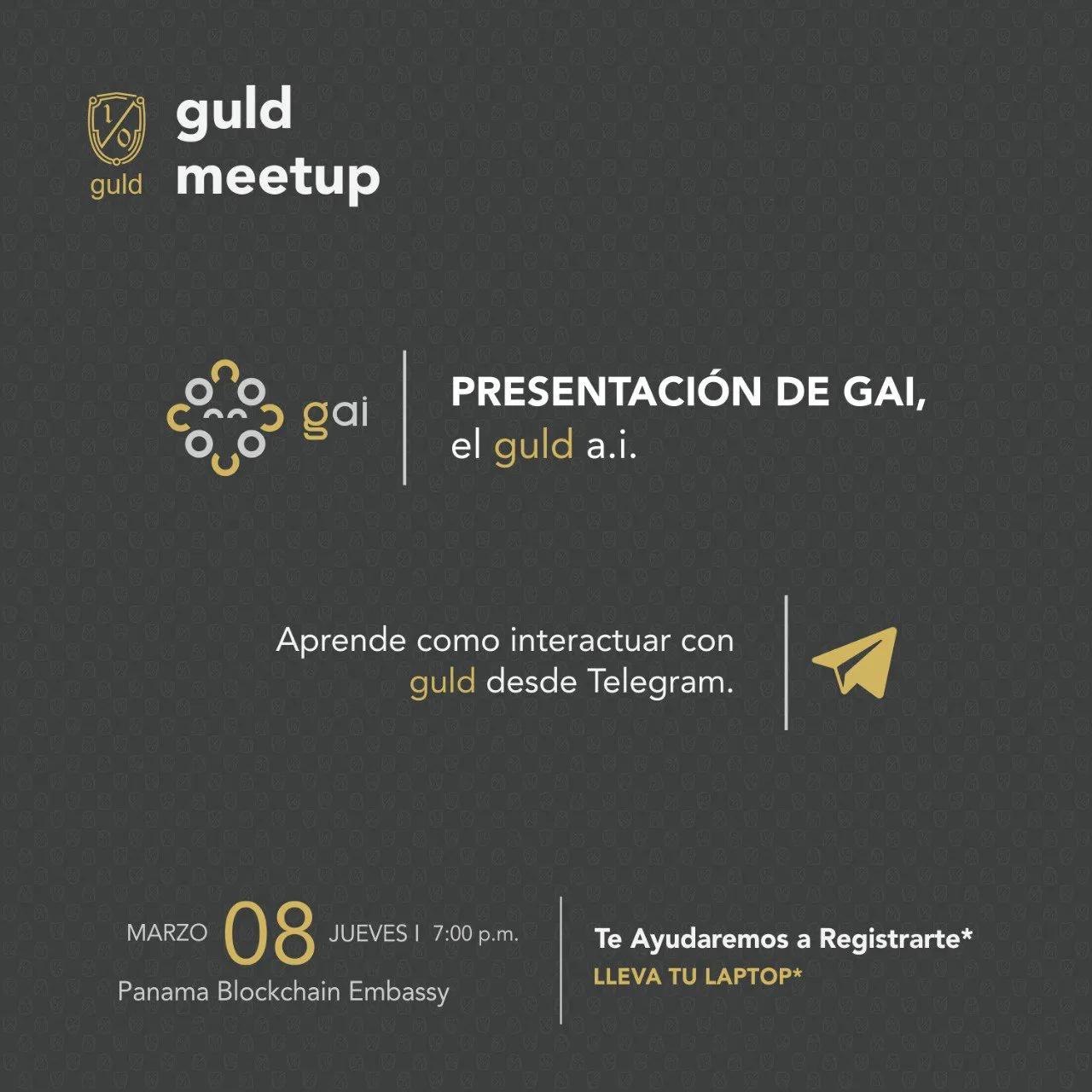 1/0
guld

guld
meetup

gai

PRESENTACIÓN DE GAI,
el guld a.i.

Aprende como interactuar con guld desde Telegram.

MARZO 08 JUEVES | 7:00 p.m.
Panama Blockchain Embassy

Te Ayudaremos a Registrarte*
LLEVA TU LAPTOP*